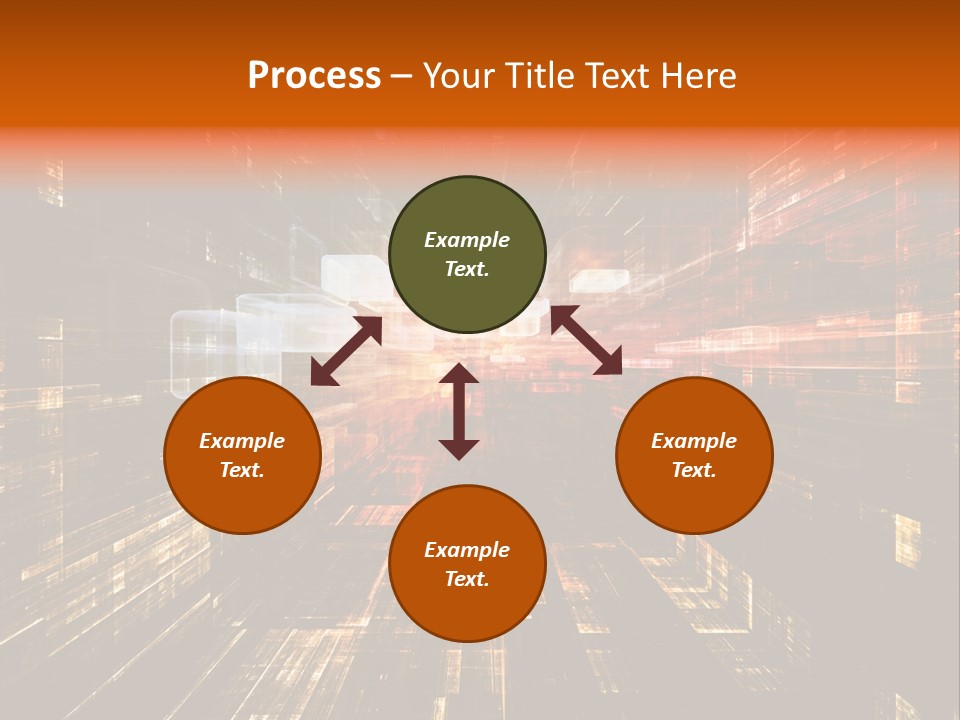 Process – Your Title Text Here

Example Text.

Example Text.

Example Text.

Example Text.